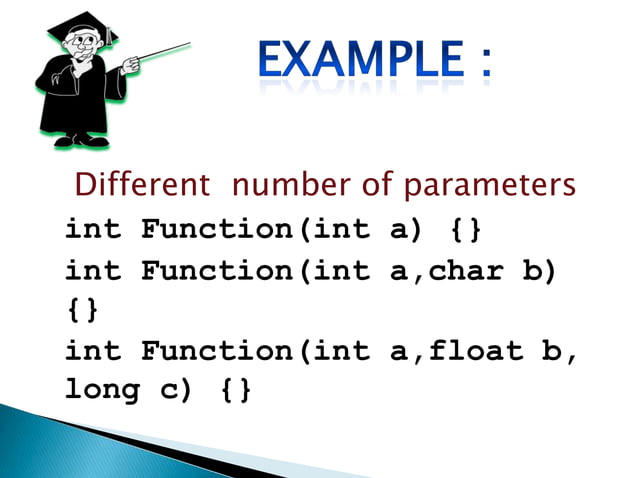 EXAMPLE :

Different number of parameters

int Function(int a) {}
int Function(int a,char b)
{}
int Function(int a,float b,
long c) {}